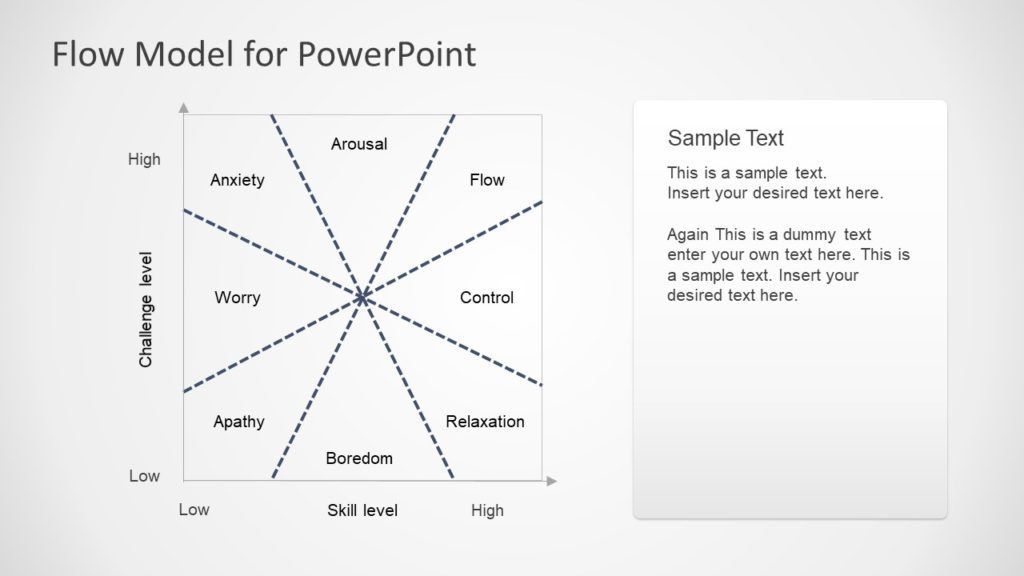 Flow Model for PowerPoint

High

Challenge level

Low

Arousal

Anxiety

Flow

Worry

Control

Apathy

Relaxation

Boredom

Low

Skill level

High

Sample Text

This is a sample text. Insert your desired text here.

Again This is a dummy text enter your own text here. This is a sample text. Insert your desired text here.